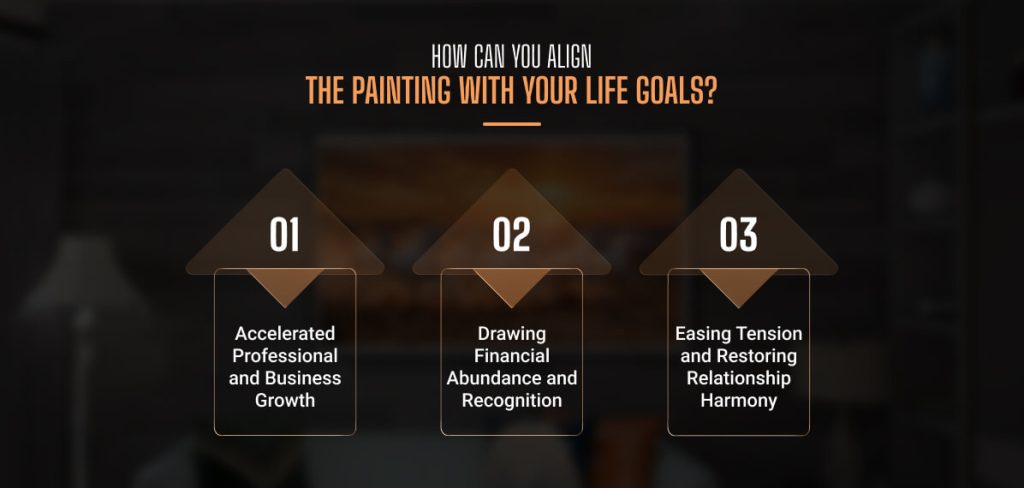 HOW CAN YOU ALIGN
THE PAINTING WITH YOUR LIFE GOALS?

01

Accelerated Professional and Business Growth

02

Drawing Financial Abundance and Recognition

03

Easing Tension and Restoring Relationship Harmony